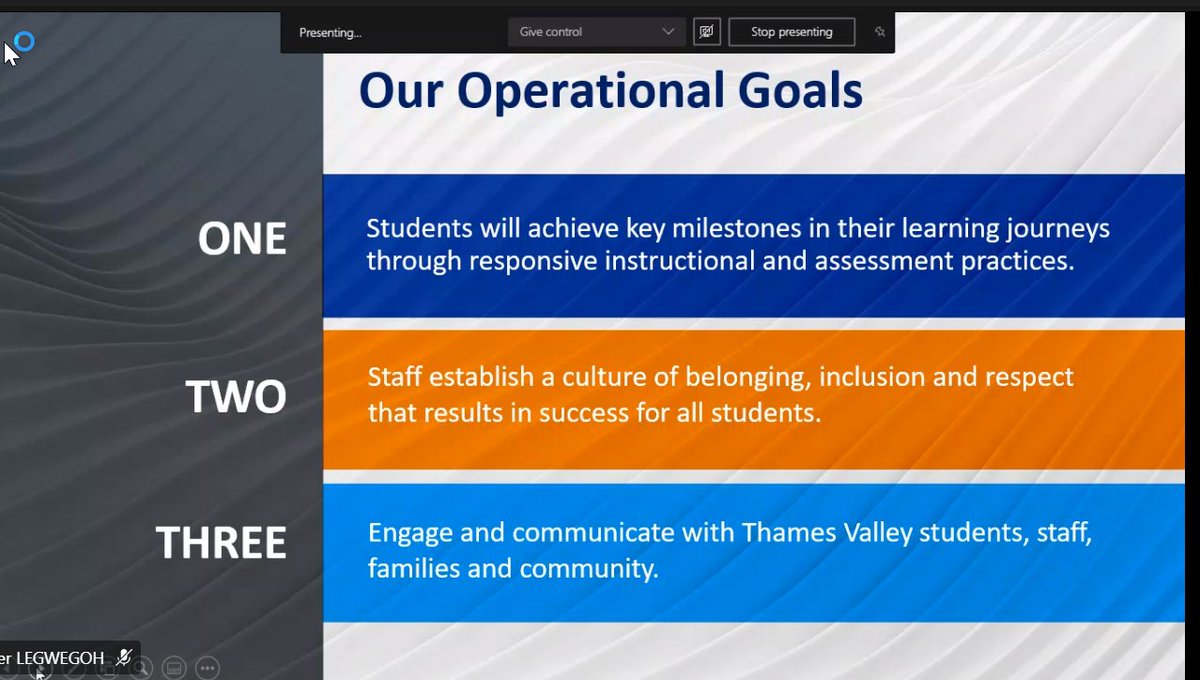 Presenting...

Give control

Stop presenting

Our Operational Goals

ONE

Students will achieve key milestones in their learning journeys through responsive instructional and assessment practices.

TWO

Staff establish a culture of belonging, inclusion and respect that results in success for all students.

THREE

Engage and communicate with Thames Valley students, staff, families and community.

er LEGWEGOH